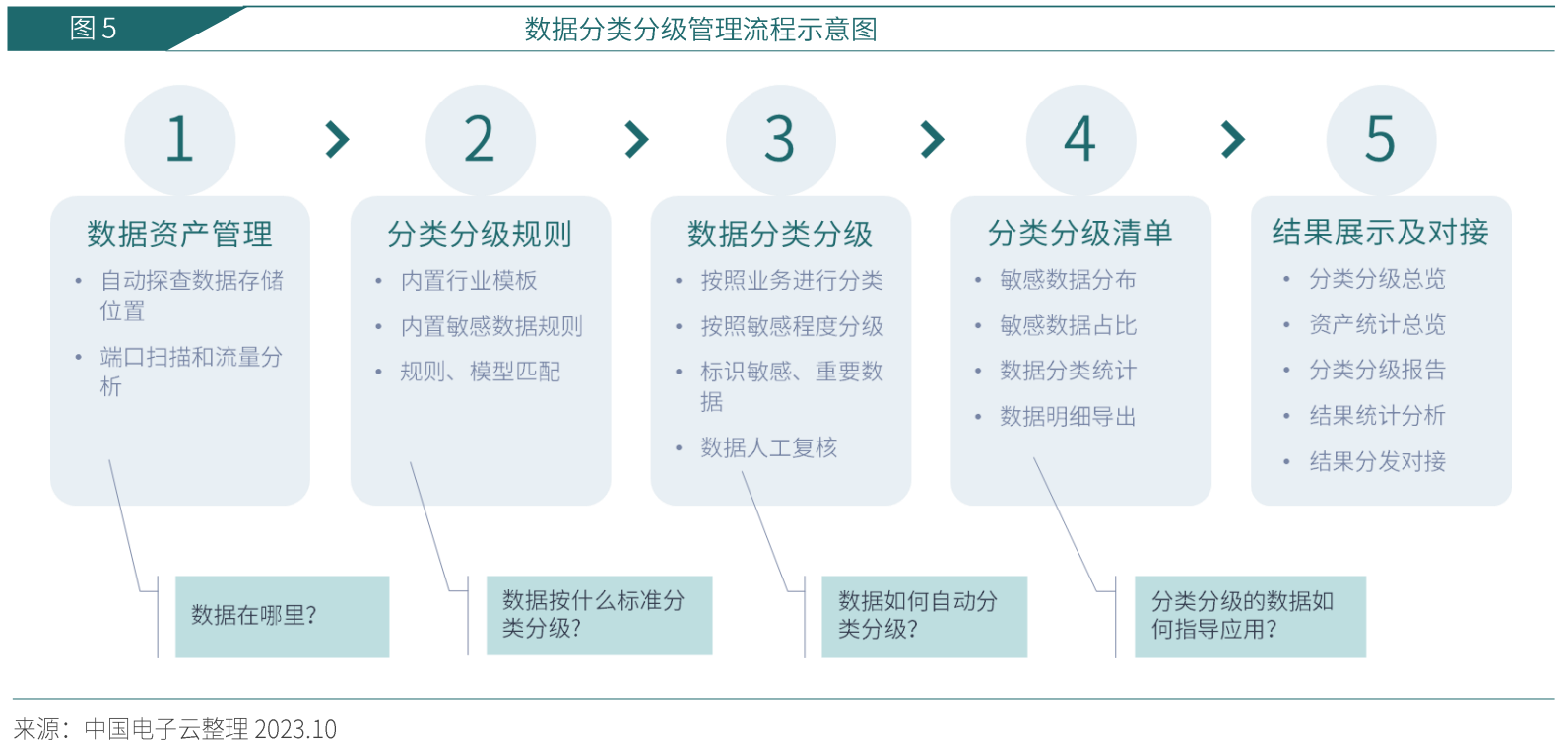 图 5

数据分类分级管理流程示意图

1

数据资产管理

• 自动探查数据存储位置
• 端口扫描和流量分析

2

分类分级规则

• 内置行业模板
• 内置敏感数据规则
• 规则、模型匹配

3

数据分类分级

• 按照业务进行分类
• 按照敏感程度分级
• 标识敏感、重要数据
• 数据人工复核

4

分类分级清单

• 敏感数据分布
• 敏感数据占比
• 数据分类统计
• 数据明细导出

5

结果展示及对接

• 分类分级总览
• 资产统计总览
• 分类分级报告
• 结果统计分析
• 结果分发对接

数据在哪里？

数据按什么标准分类分级？

数据如何自动分类分级？

分类分级的数据如何指导应用？

来源：中国电子云整理 2023.10